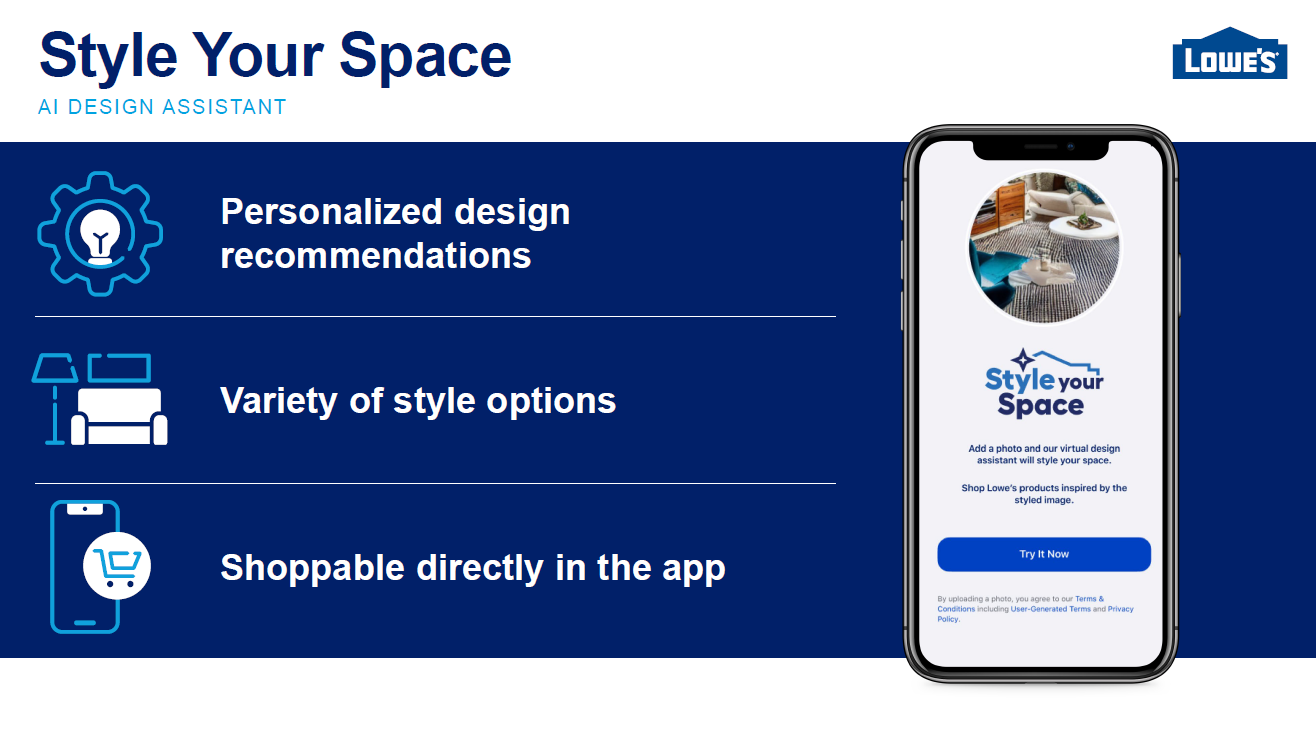 Style Your Space

AI DESIGN ASSISTANT

LOWE'S

Personalized design recommendations

Variety of style options

Shoppable directly in the app

Style your Space

Add a photo and our virtual design assistant will style your space.

Shop Lowe's products inspired by the styled image.

Try It Now

By uploading a photo, you agree to our Terms & Conditions including User-Generated Terms and Privacy Policy.